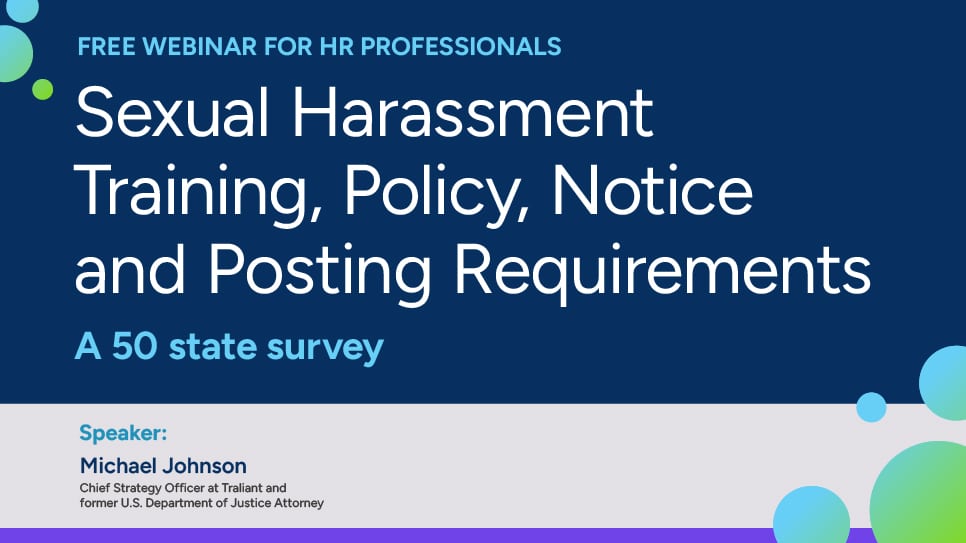 FREE WEBINAR FOR HR PROFESSIONALS

Sexual Harassment Training, Policy, Notice and Posting Requirements

A 50 state survey

Speaker:

Michael Johnson

Chief Strategy Officer at Traliant and former U.S. Department of Justice Attorney